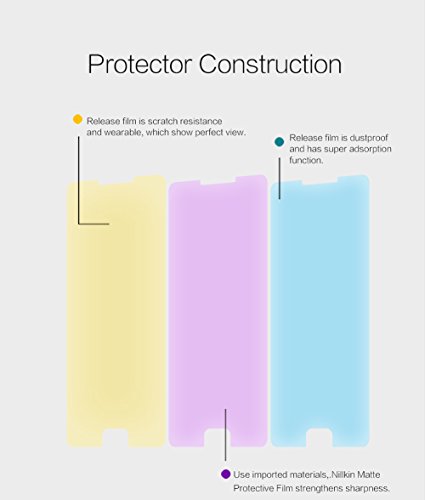 Protector Construction

Release film is scratch resistance and wearable, which show perfect view.

Release film is dustproof and has super adsorption function.

Use imported materials,.Nillkin Matte Protective Film strengthens sharpness.